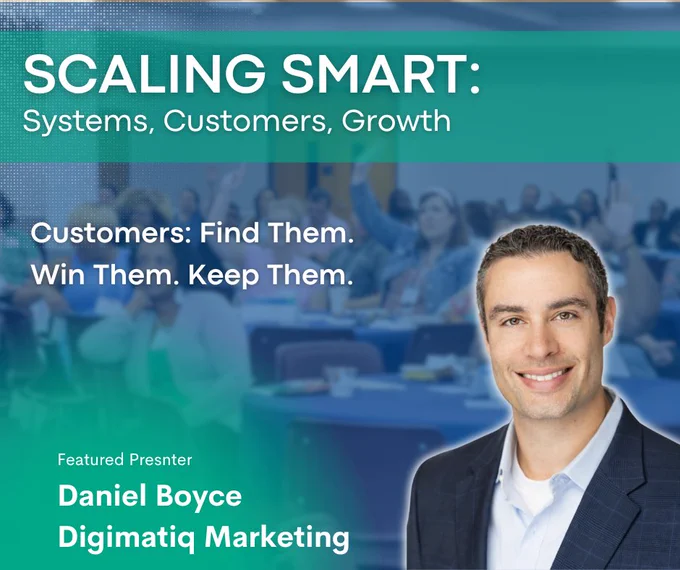 SCALING SMART:
Systems, Customers, Growth

Customers: Find Them.
Win Them. Keep Them.

Featured Presnter
Daniel Boyce
Digimatiq Marketing